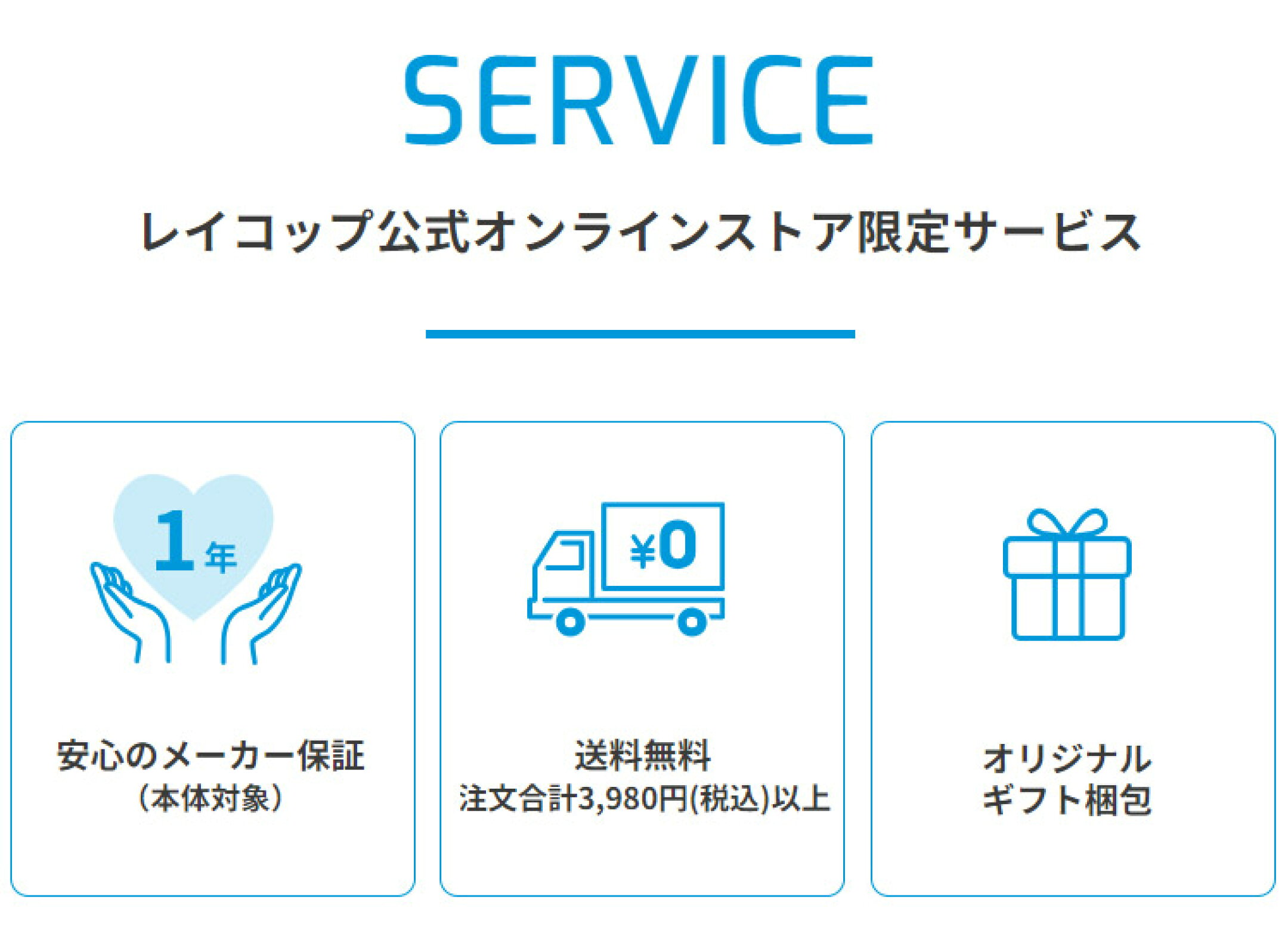 SERVICE

レイコップ公式オンラインストア限定サービス

1年

安心のメーカー保証
（本体対象）

¥0

送料無料
注文合計3,980円(税込)以上

オリジナル
ギフト梱包